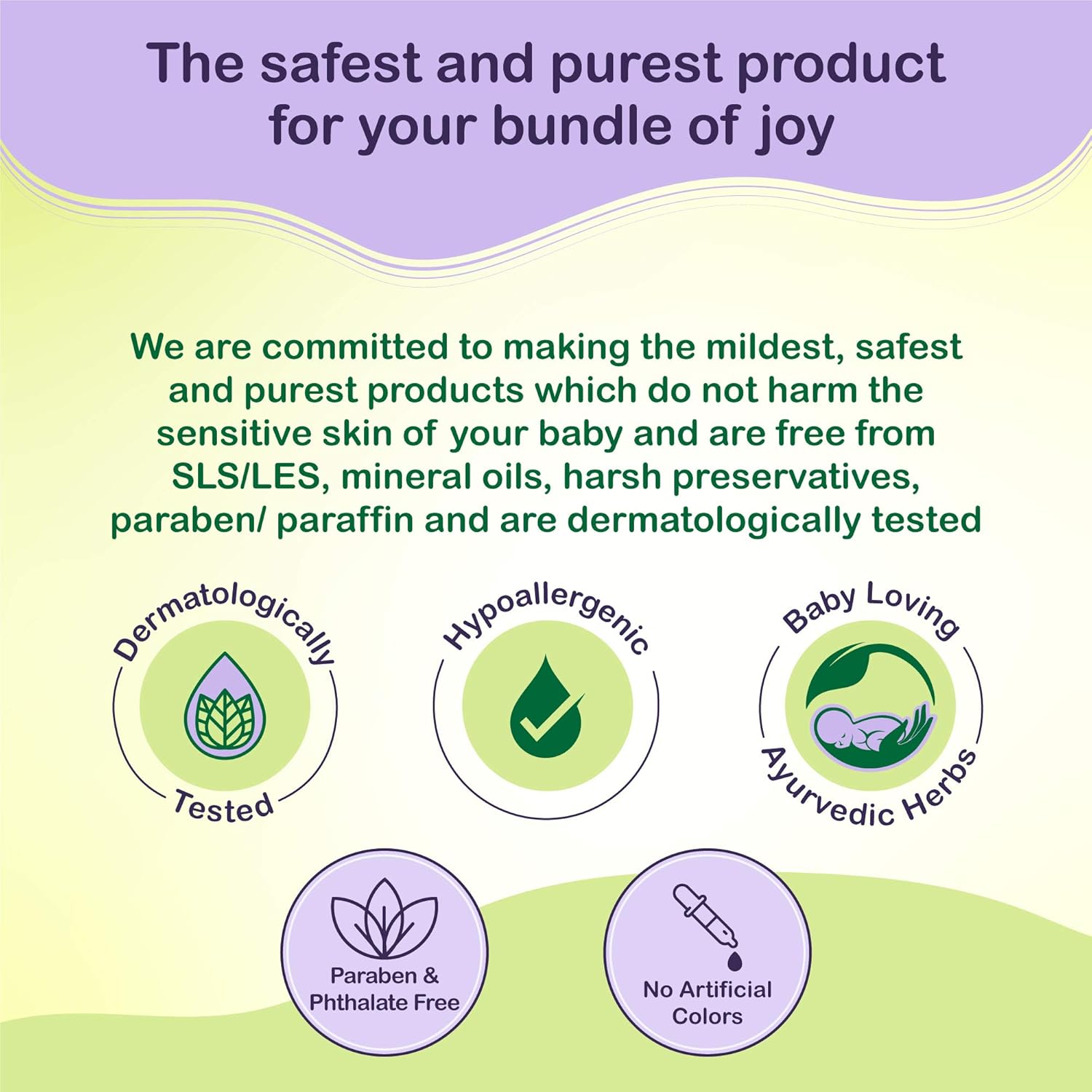 The safest and purest product for your bundle of joy

We are committed to making the mildest, safest and purest products which do not harm the sensitive skin of your baby and are free from SLS/LES, mineral oils, harsh preservatives, paraben/ paraffin and are dermatologically tested

Dermatologically Tested

Hypoallergenic

Baby Loving Ayurvedic Herbs

Paraben & Phthalate Free

No Artificial Colors